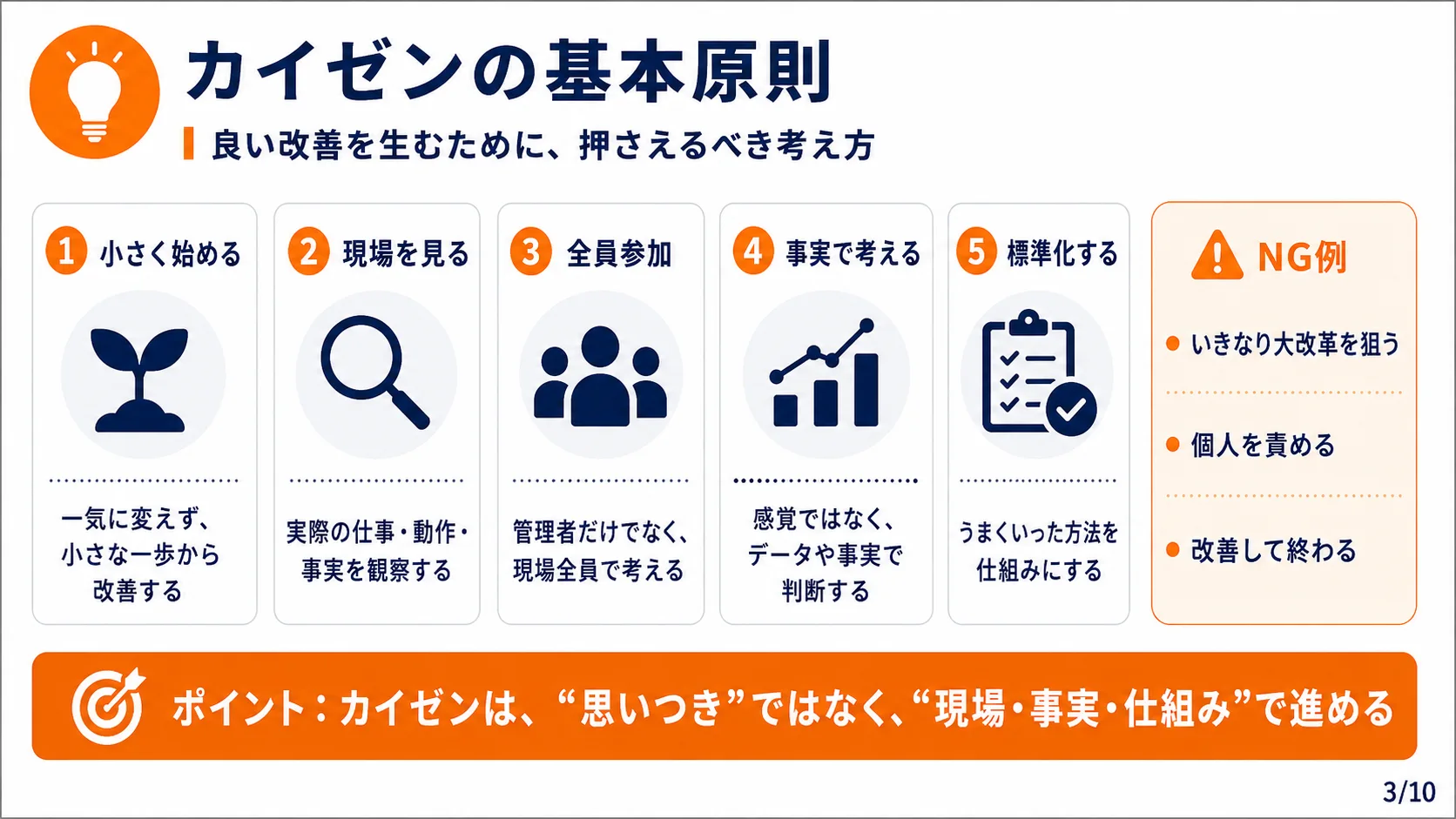 カイゼンの基本原則

良い改善を生むために、押さえるべき考え方

1 小さく始める

一気に変えず、小さな一歩から改善する

2 現場を見る

実際の仕事・動作・事実を観察する

3 全員参加

管理者だけでなく、現場全員で考える

4 事実で考える

感覚ではなく、データや事実で判断する

5 標準化する

うまくいった方法を仕組みにする

NG例

いきなり大改革を狙う

個人を責める

改善して終わる

ポイント：カイゼンは、“思いつき”ではなく、“現場・事実・仕組み”で進める

3/10